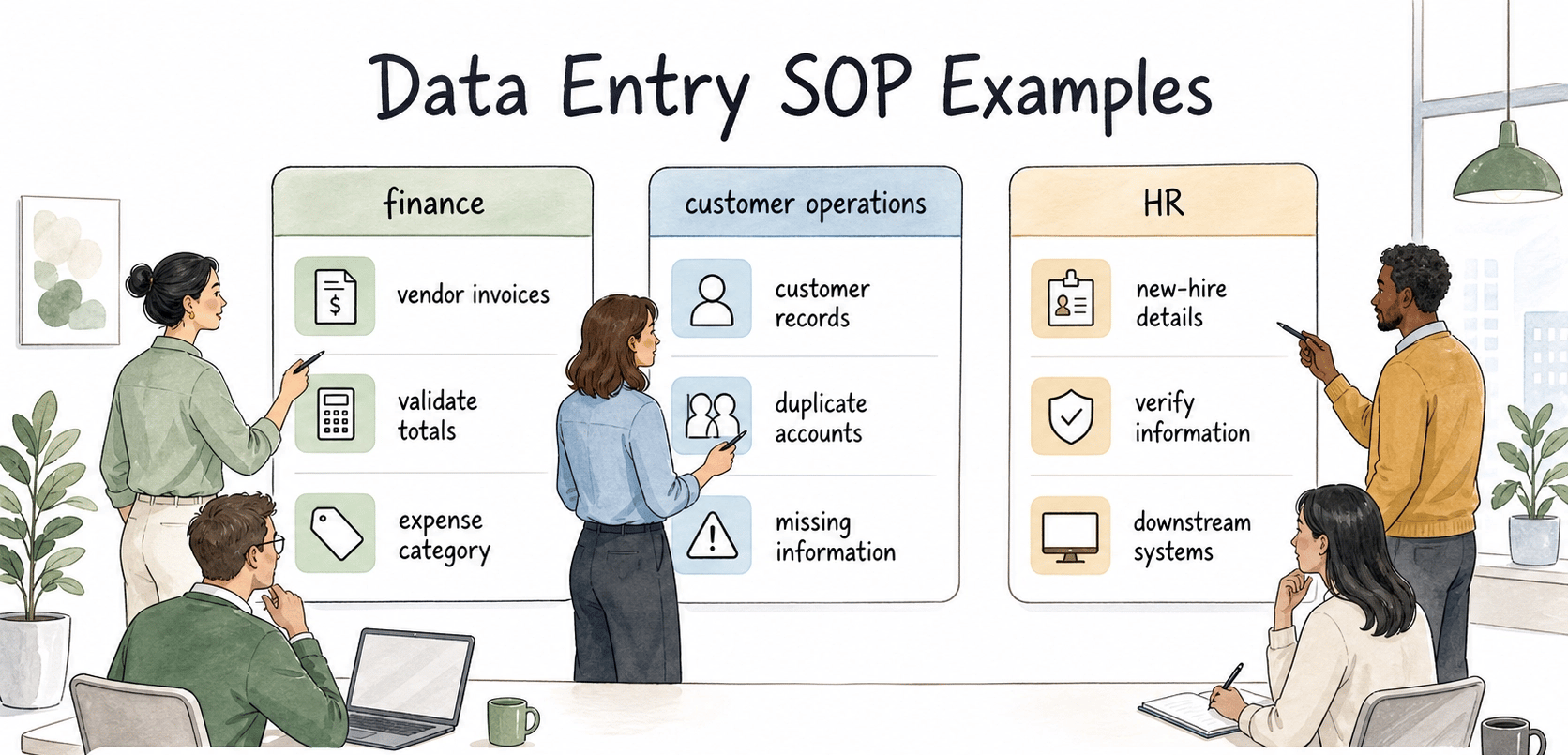 Data Entry SOP Examples

finance

vendor invoices

validate totals

expense category

customer operations

customer records

duplicate accounts

missing information

HR

new-hire details

verify information

downstream systems